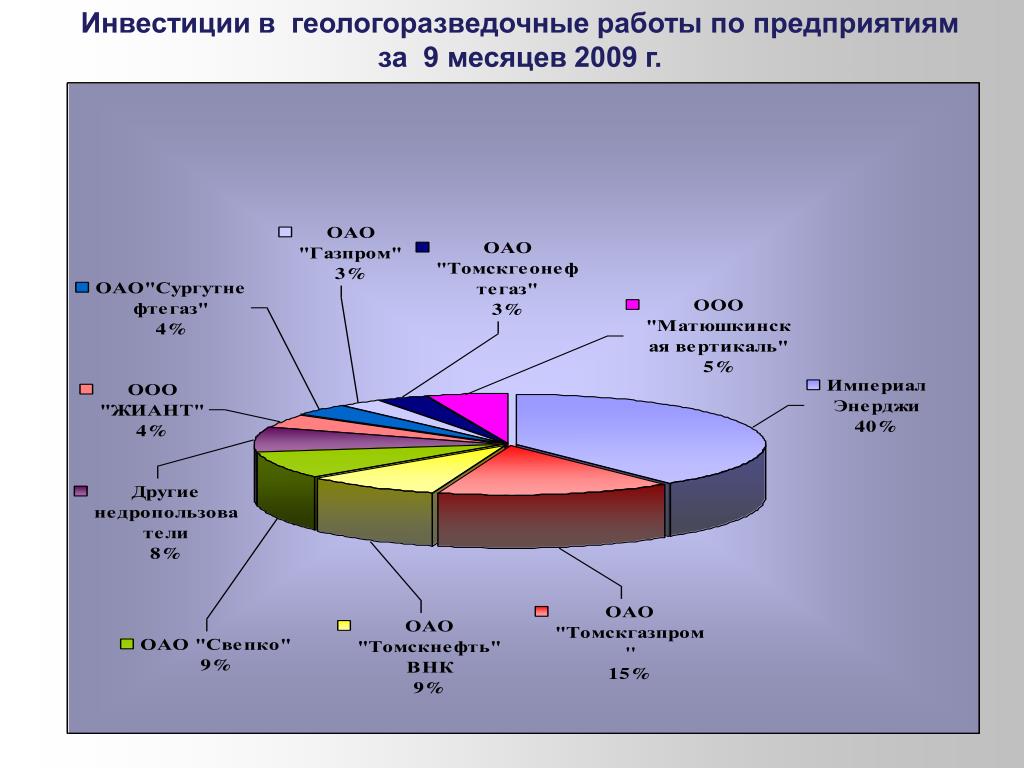 Инвестиции в геологоразведочные работы по предприятиям за 9 месяцев 2009 г.

ОАО "Газпром" 3%

ОАО "Томскгеонефтегаз" 3%

ОАО"Сургутнефтегаз" 4%

ООО "Матюшкинская вертикаль" 5%

ООО "ЖИАНТ" 4%

Империал Энерджи 40%

Другие недропользователи 8%

ОАО "Свепко" 9%

ОАО "Томскнефть" ВНК 9%

ОАО "Томскгазпром" 15%